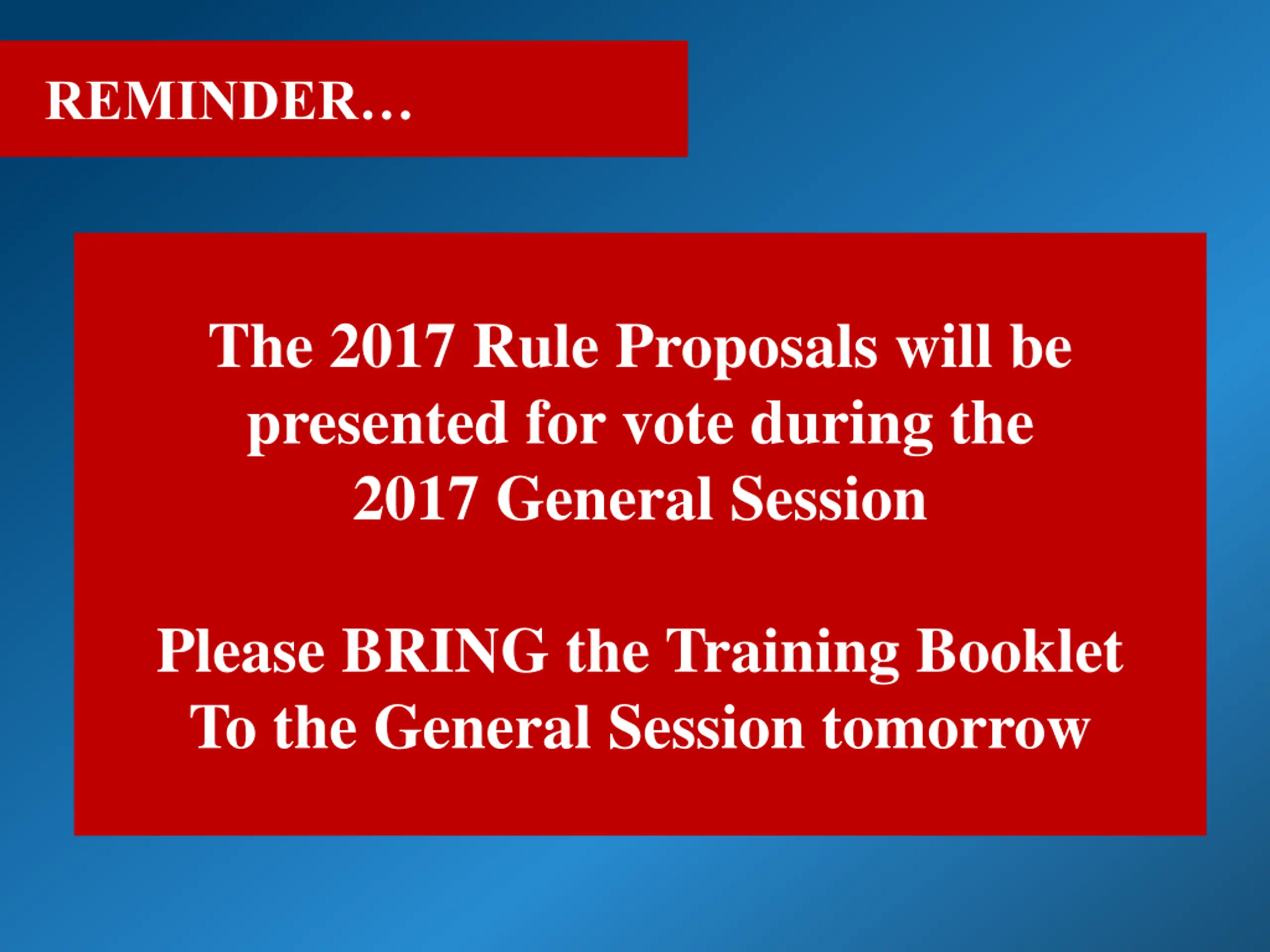 REMINDER…

The 2017 Rule Proposals will be presented for vote during the 2017 General Session

Please BRING the Training Booklet To the General Session tomorrow